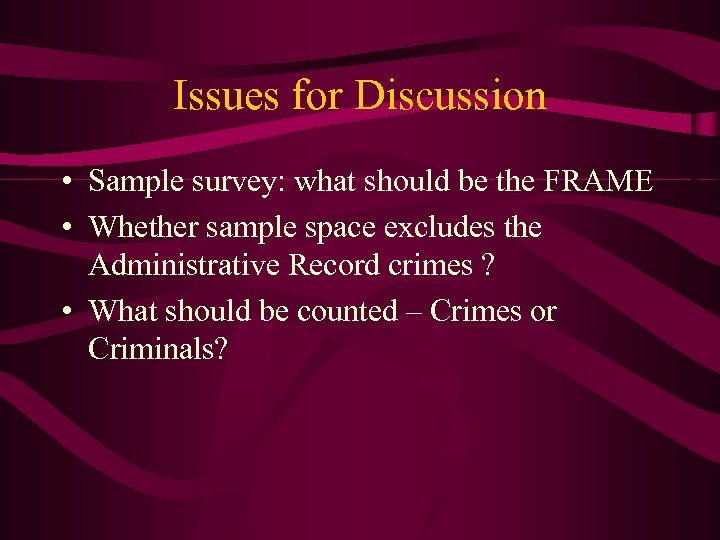 Issues for Discussion

• Sample survey: what should be the FRAME
• Whether sample space excludes the Administrative Record crimes ?
• What should be counted – Crimes or Criminals?